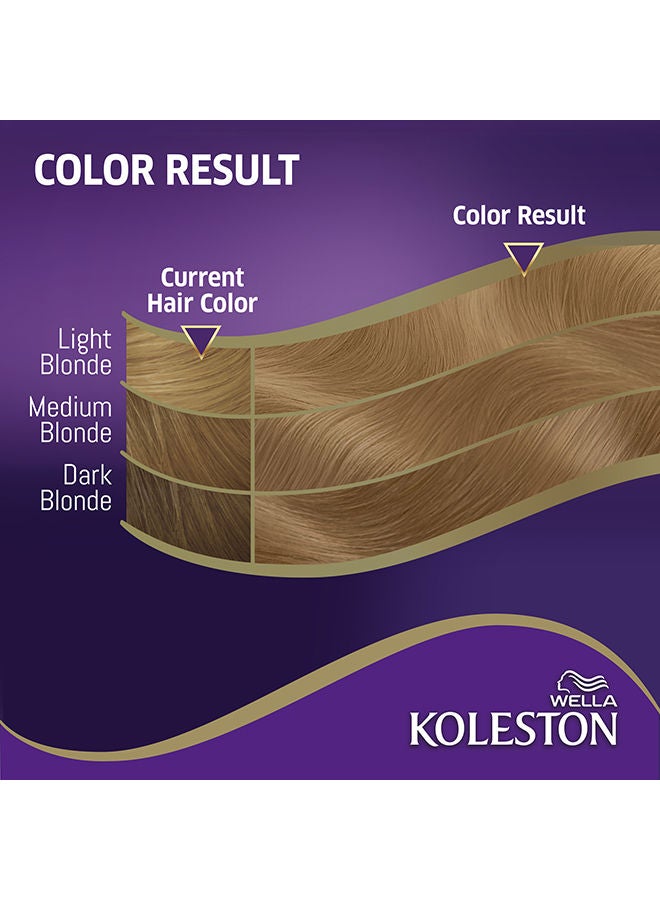 COLOR RESULT

Color Result

Current Hair Color

Light Blonde

Medium Blonde

Dark Blonde

WELLA
KOLESTON